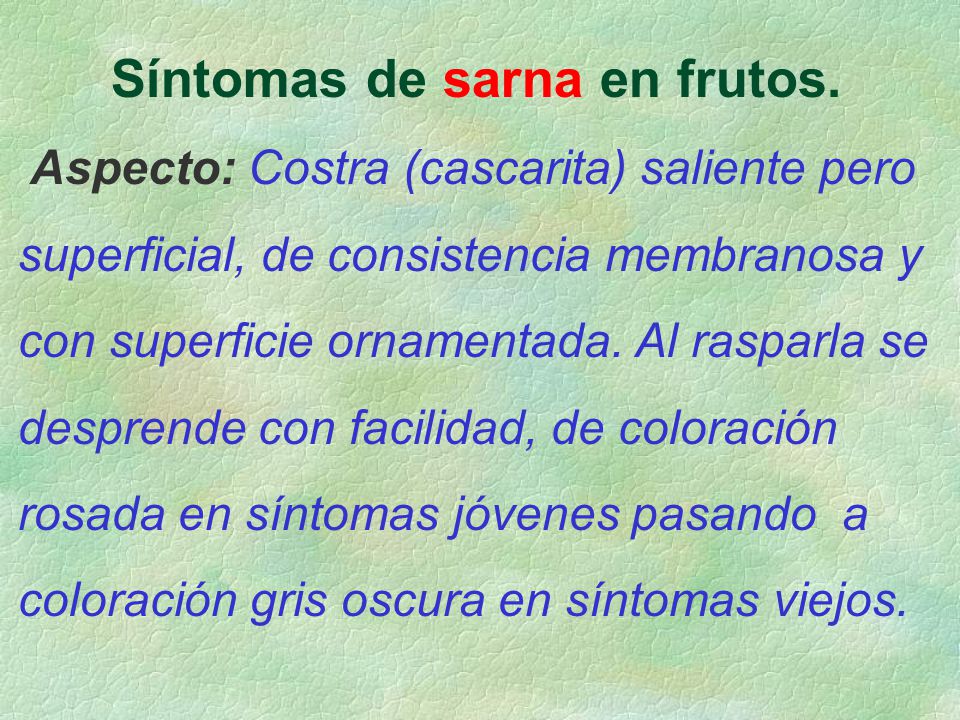 Síntomas de sarna en frutos.

Aspecto: Costra (cascarita) saliente pero superficial, de consistencia membranosa y con superficie ornamentada. Al rasparla se desprende con facilidad, de coloración rosada en síntomas jóvenes pasando a coloración gris oscura en síntomas viejos.